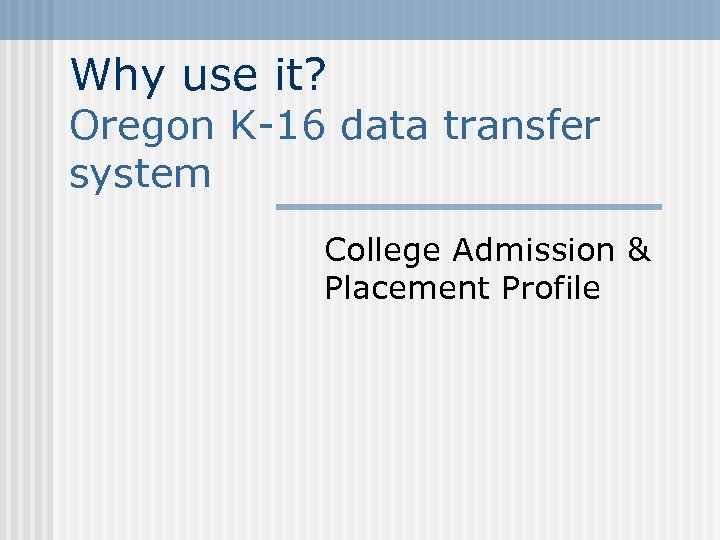 Why use it?
Oregon K-16 data transfer system

College Admission & Placement Profile